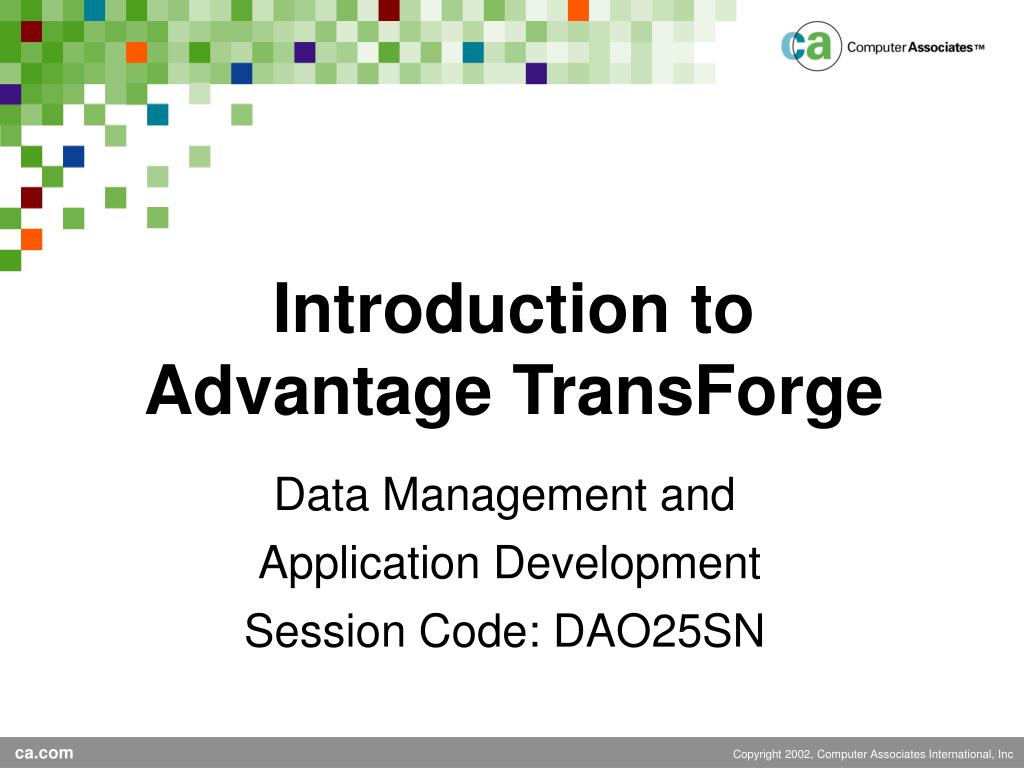 ca Computer Associates™

Introduction to Advantage TransForge

Data Management and

Application Development

Session Code: DAO25SN

ca.com

Copyright 2002, Computer Associates International, Inc